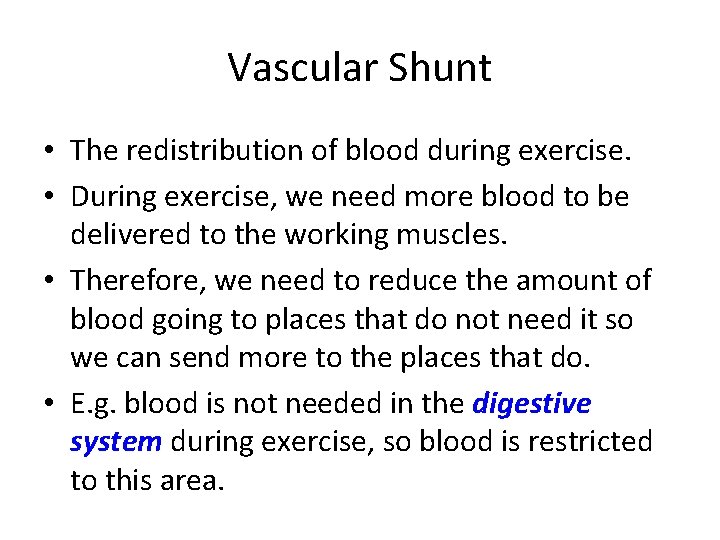 Vascular Shunt

• The redistribution of blood during exercise.

• During exercise, we need more blood to be delivered to the working muscles.

• Therefore, we need to reduce the amount of blood going to places that do not need it so we can send more to the places that do.

• E.g. blood is not needed in the digestive system during exercise, so blood is restricted to this area.